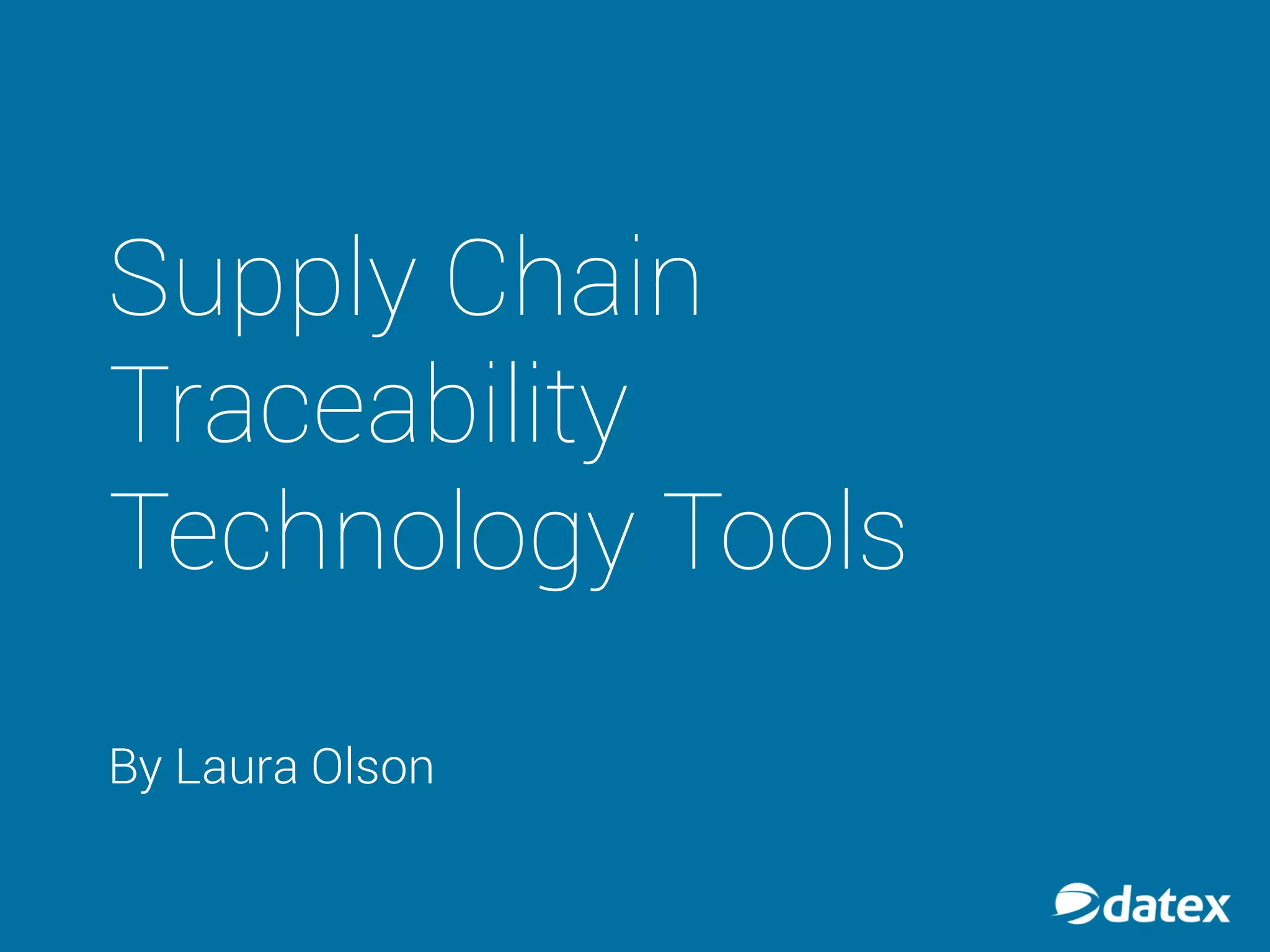 Supply Chain Traceability Technology Tools

By Laura Olson

datex